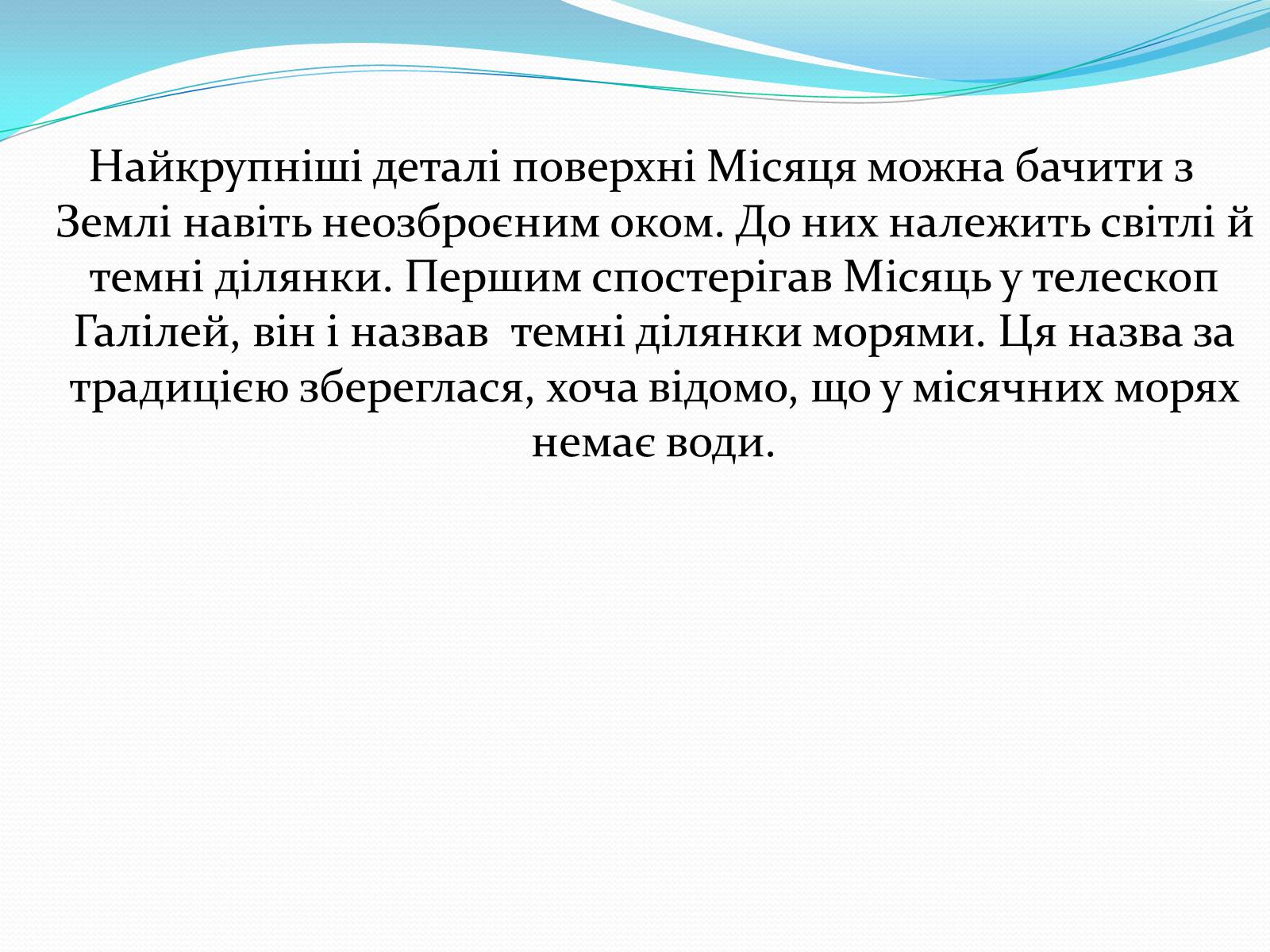 Найкрупніші деталі поверхні Місяця можна бачити з Землі навіть неозброєним оком. До них належить світлі й темні ділянки. Першим спостерігав Місяць у телескоп Галілей, він і назвав темні ділянки морями. Ця назва за традицією збереглася, хоча відомо, що у місячних морях немає води.